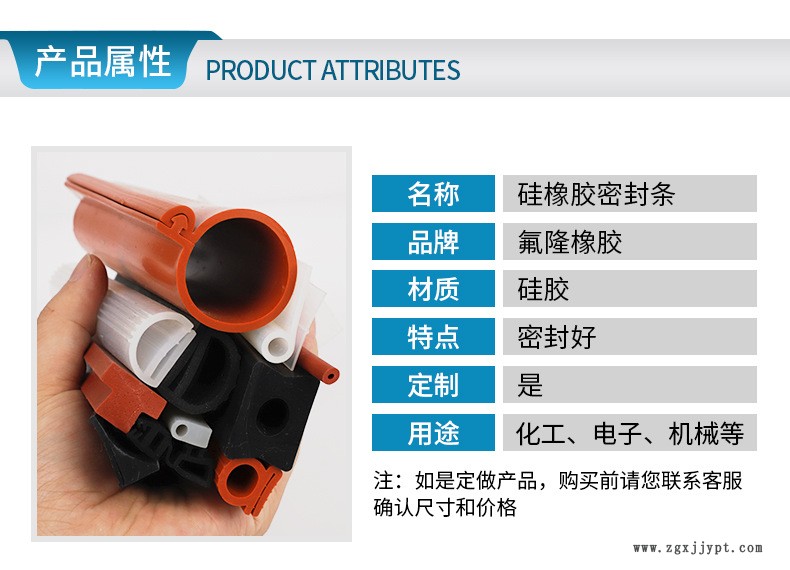 产品属性 PRODUCT ATTRIBUTES

| 名称 | 硅橡胶密封条 |
|---|---|
| 品牌 | 氟隆橡胶 |
| 材质 | 硅胶 |
| 特点 | 密封好 |
| 定制 | 是 |
| 用途 | 化工、电子、机械等 |

注：如是定做产品，购买前请您联系客服确认尺寸和价格

www.zgxjjypt.com